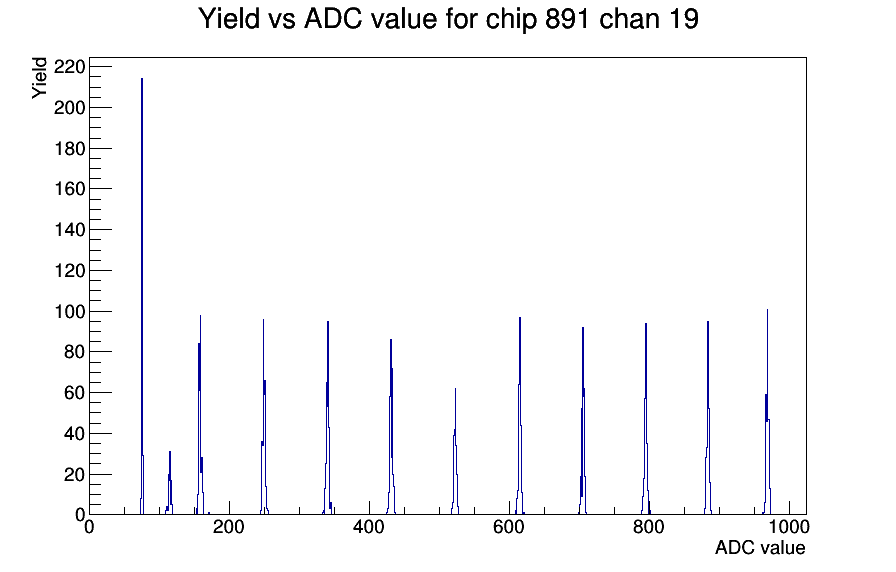 Yield vs ADC value for chip 891 chan 19

Yield

220
200
180
160
140
120
100
80
60
40
20
0

0
200
400
600
800
1000

ADC value